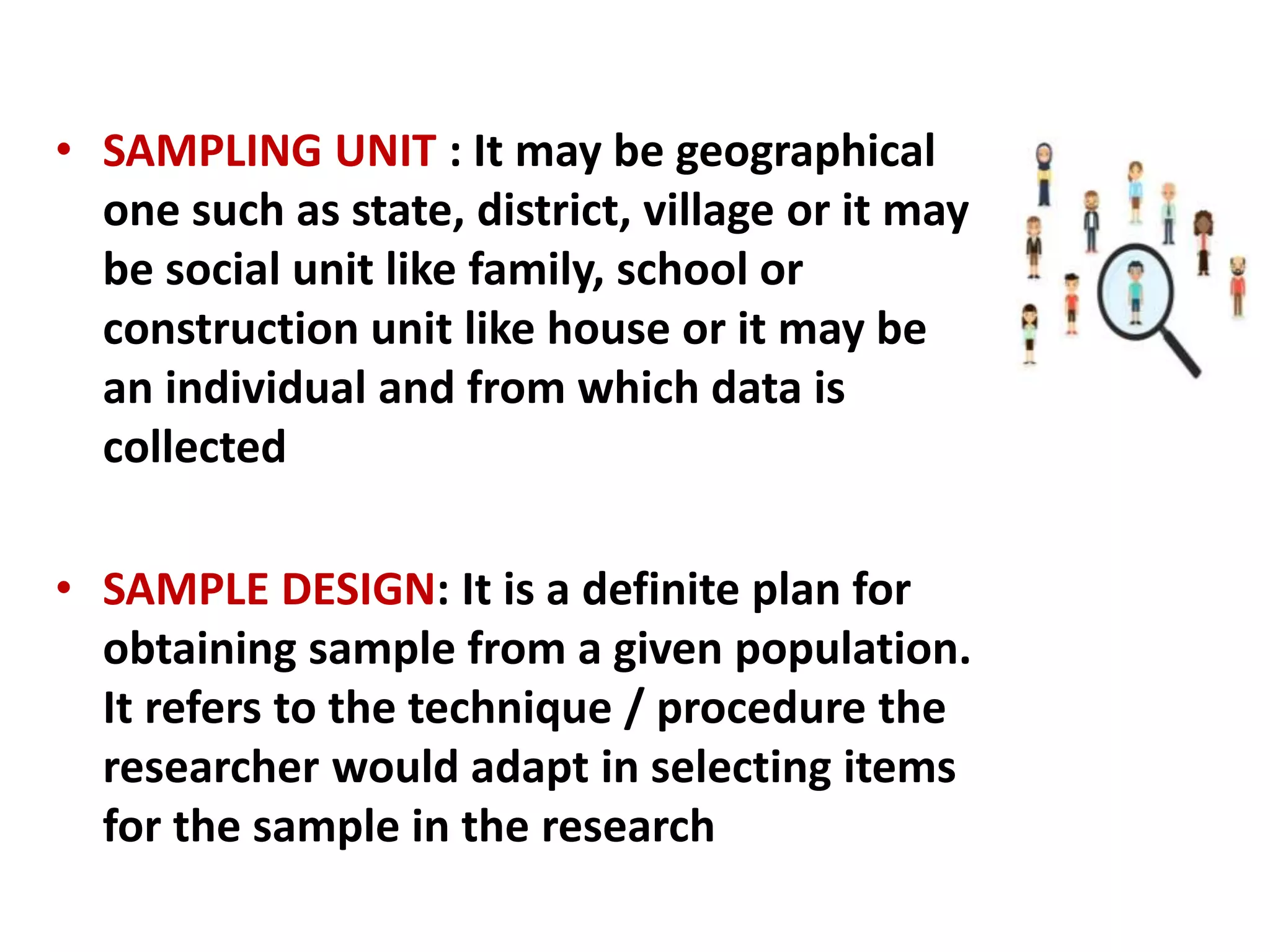 • SAMPLING UNIT : It may be geographical one such as state, district, village or it may be social unit like family, school or construction unit like house or it may be an individual and from which data is collected

• SAMPLE DESIGN: It is a definite plan for obtaining sample from a given population. It refers to the technique / procedure the researcher would adapt in selecting items for the sample in the research